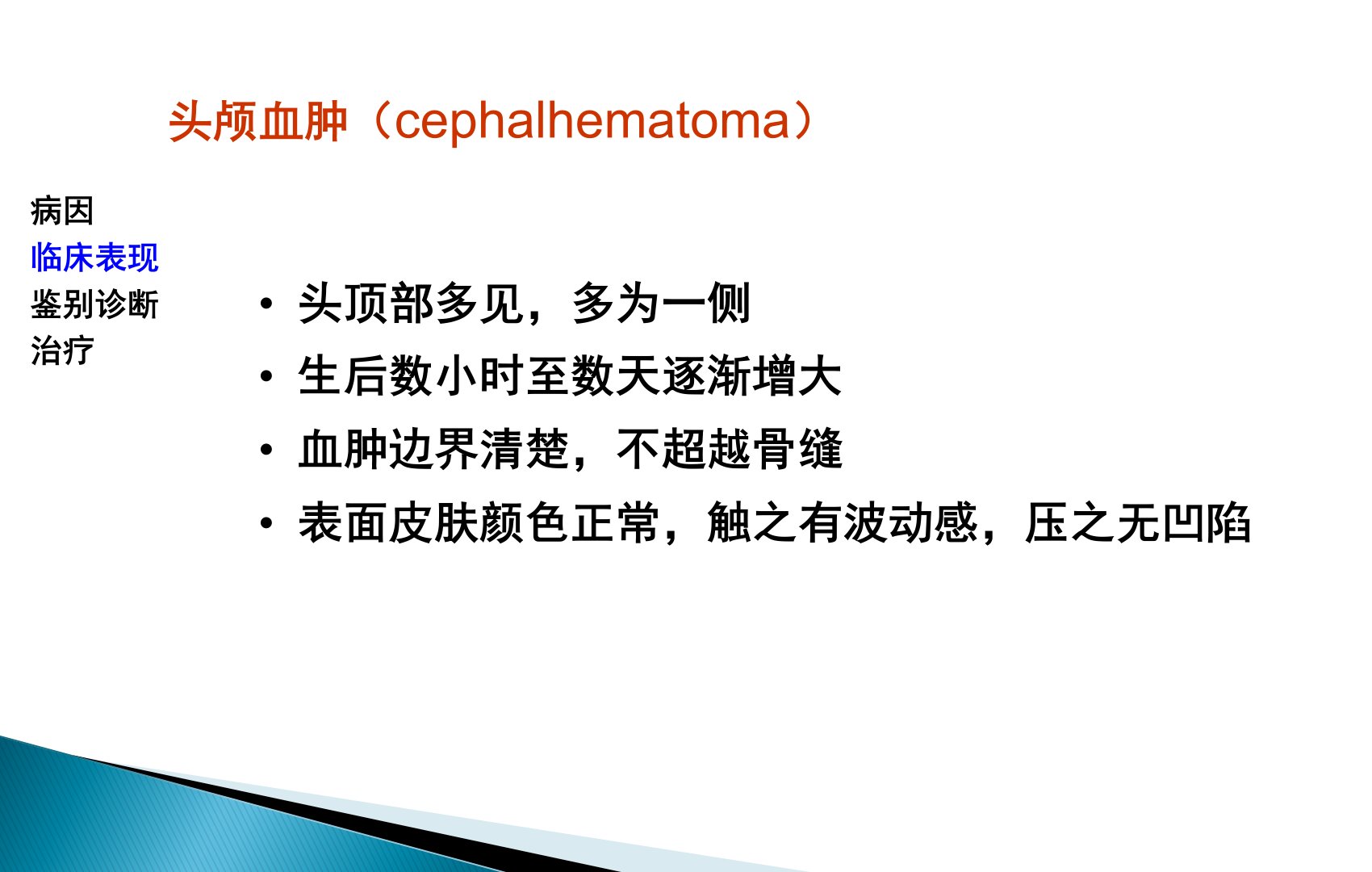 头颅血肿（cephalhematoma）

病因
临床表现
鉴别诊断
治疗

• 头顶部多见，多为一侧
• 生后数小时至数天逐渐增大
• 血肿边界清楚，不超越骨缝
• 表面皮肤颜色正常，触之有波动感，压之无凹陷